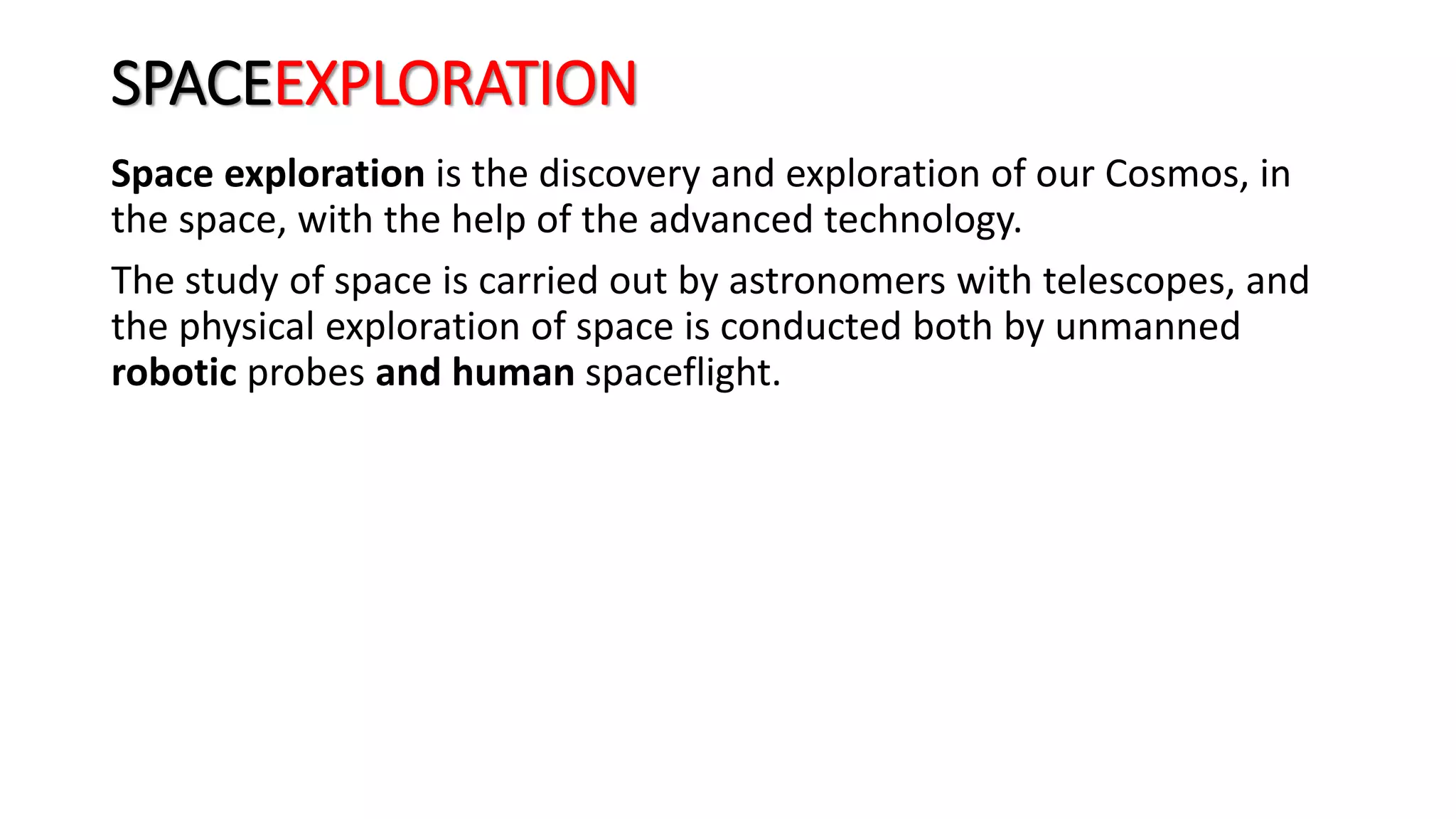 SPACEEXPLORATION

Space exploration is the discovery and exploration of our Cosmos, in the space, with the help of the advanced technology.

The study of space is carried out by astronomers with telescopes, and the physical exploration of space is conducted both by unmanned robotic probes and human spaceflight.